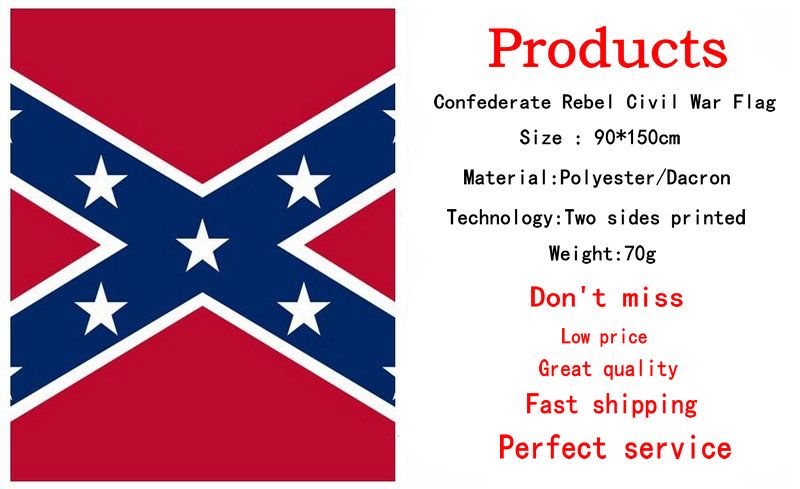 Products

Confederate Rebel Civil War Flag

Size : 90*150cm

Material:Polyester/Dacron

Technology:Two sides printed

Weight:70g

Don't miss

Low price

Great quality

Fast shipping

Perfect service